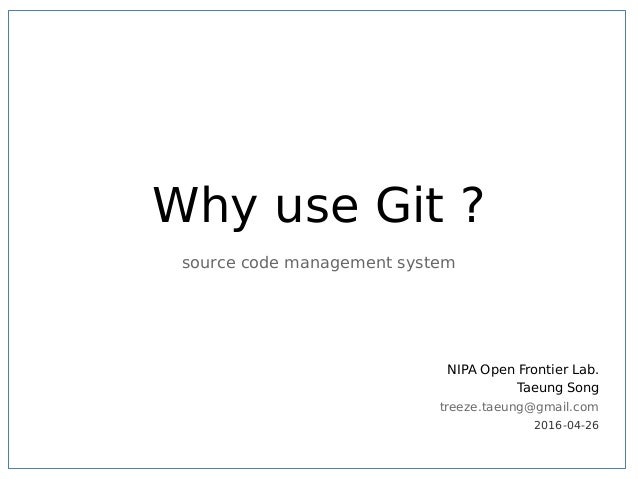 Why use Git ?

source code management system

NIPA Open Frontier Lab.
Taeung Song
treeze.taeung@gmail.com
2016-04-26